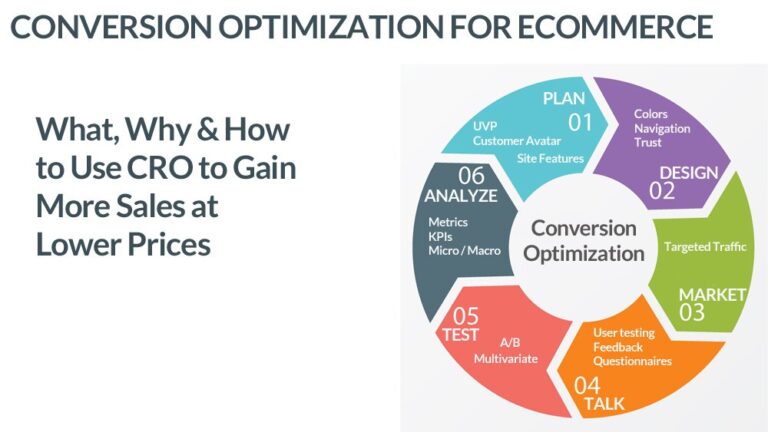 CONVERSION OPTIMIZATION FOR ECOMMERCE

What, Why & How to Use CRO to Gain More Sales at Lower Prices

PLAN
01
UVP
Customer Avatar
Site Features

Colors
Navigation
Trust
DESIGN
02

Targeted Traffic
MARKET
03

User testing
Feedback
Questionnaires
04
TALK

05
TEST
A/B
Multivariate

06
ANALYZE
Metrics
KPIs
Micro / Macro

Conversion Optimization